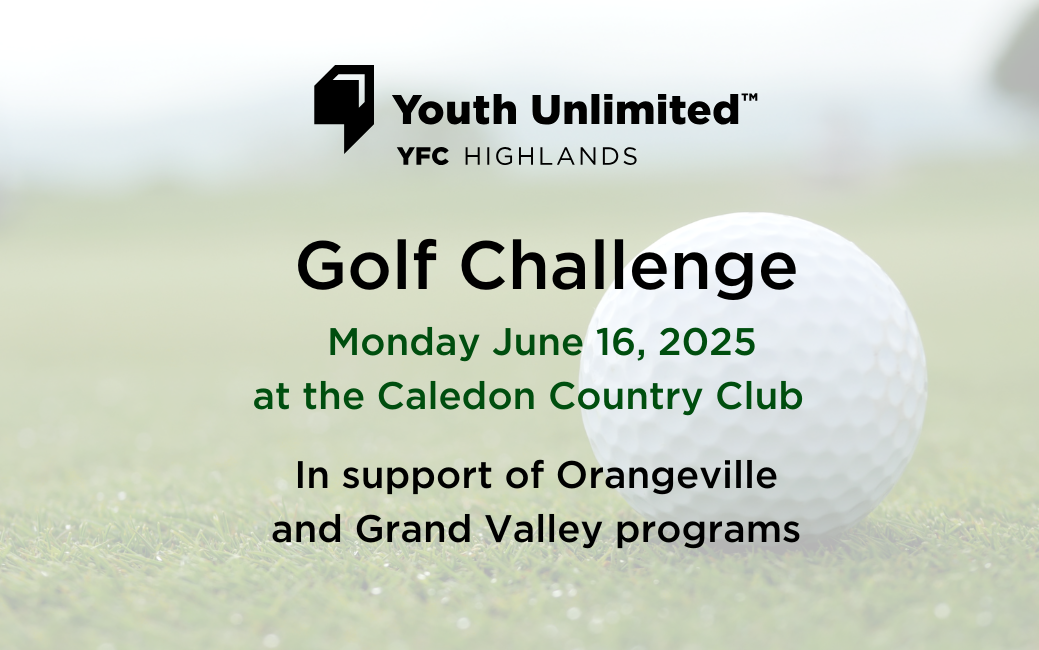 Youth Unlimited™
YFC HIGHLANDS

Golf Challenge

Monday June 16, 2025
at the Caledon Country Club

In support of Orangeville
and Grand Valley programs